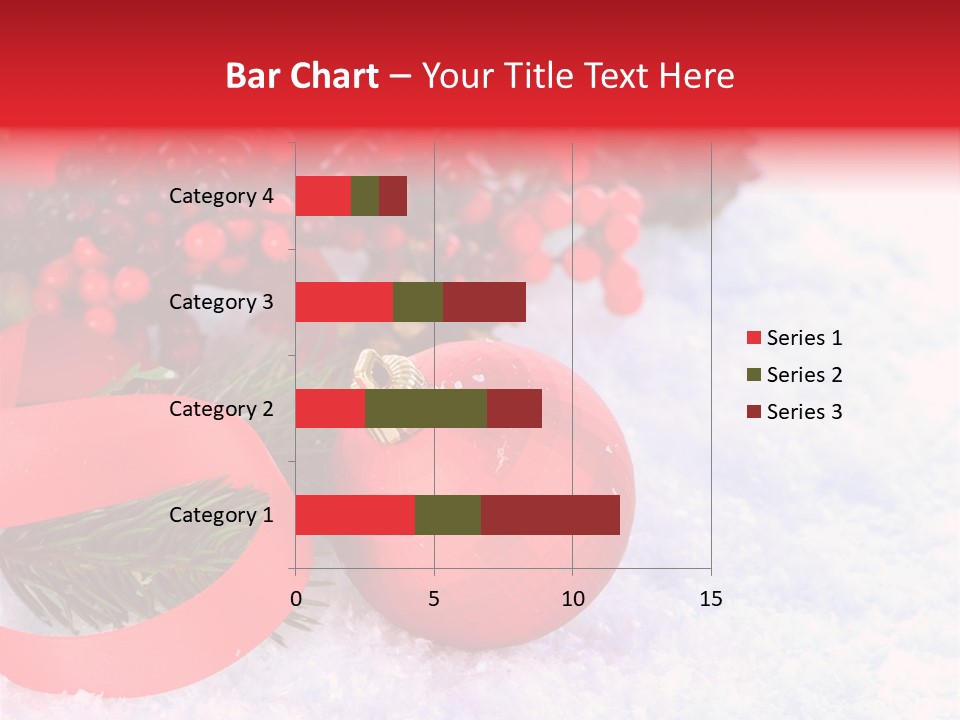 Bar Chart – Your Title Text Here

Category 4
Category 3
Category 2
Category 1

0 5 10 15

Series 1
Series 2
Series 3